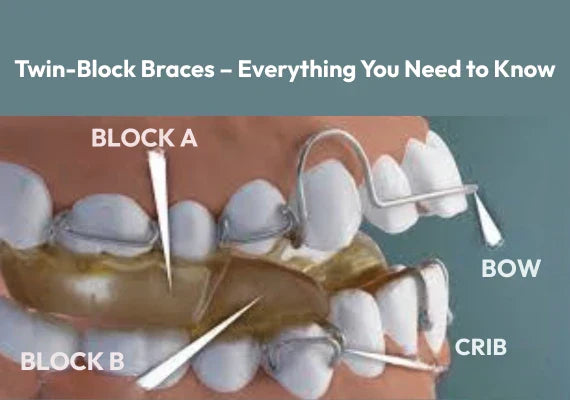 Twin-Block Braces – Everything You Need to Know

BLOCK A

BOW

CRIB

BLOCK B